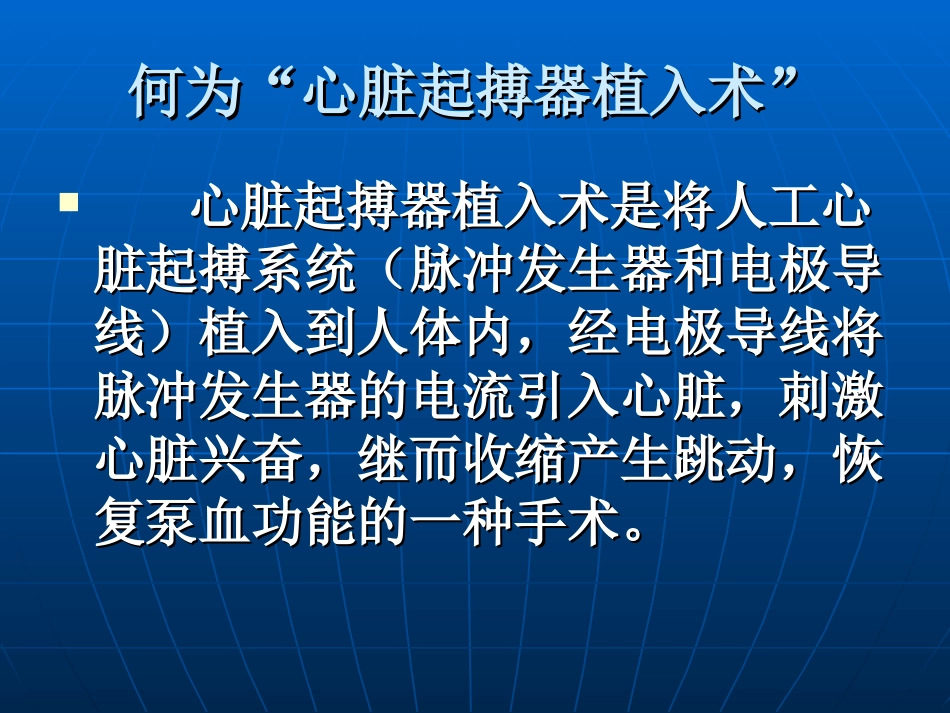 何为“心脏起搏器植入术”

心脏起搏器植入术是将人工心脏起搏系统（脉冲发生器和电极导线）植入到人体内，经电极导线将脉冲发生器的电流引入心脏，刺激心脏兴奋，继而收缩产生跳动，恢复泵血功能的一种手术。